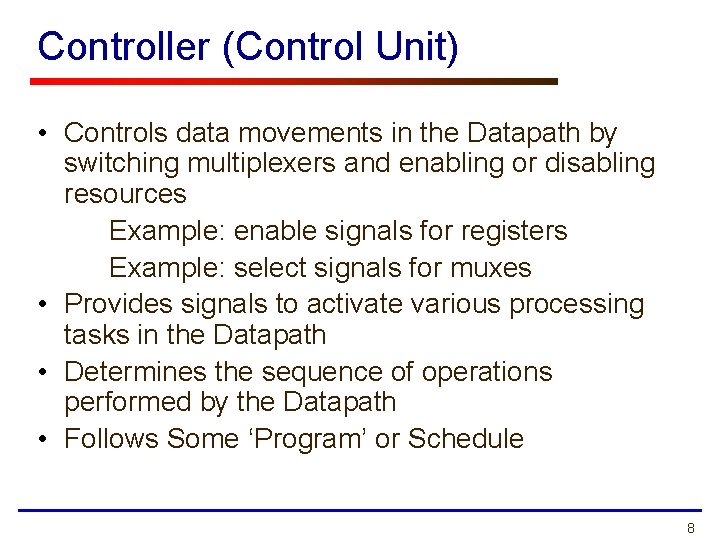 Controller (Control Unit)

• Controls data movements in the Datapath by switching multiplexers and enabling or disabling resources

Example: enable signals for registers

Example: select signals for muxes

• Provides signals to activate various processing tasks in the Datapath

• Determines the sequence of operations performed by the Datapath

• Follows Some ‘Program’ or Schedule

8